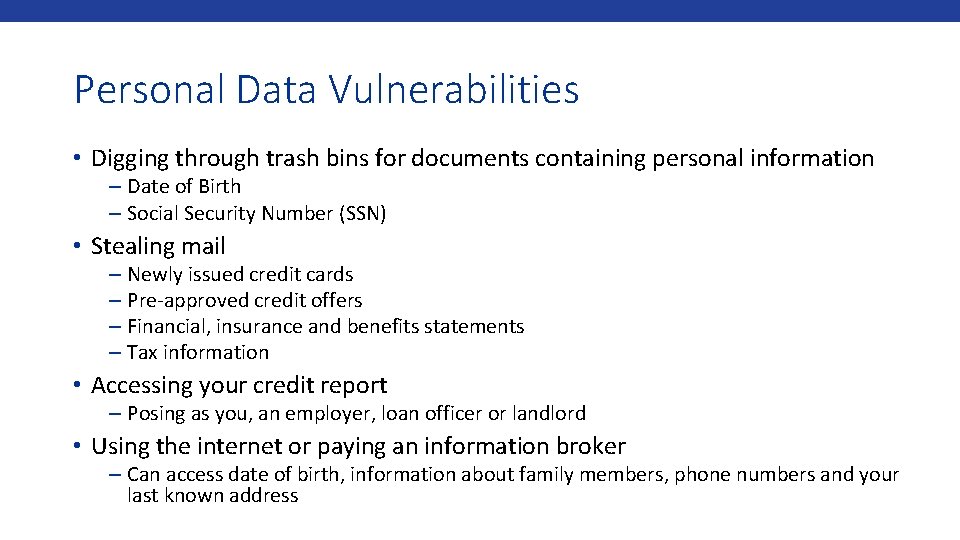 Personal Data Vulnerabilities

• Digging through trash bins for documents containing personal information
– Date of Birth
– Social Security Number (SSN)

• Stealing mail
– Newly issued credit cards
– Pre-approved credit offers
– Financial, insurance and benefits statements
– Tax information

• Accessing your credit report
– Posing as you, an employer, loan officer or landlord

• Using the internet or paying an information broker
– Can access date of birth, information about family members, phone numbers and your last known address